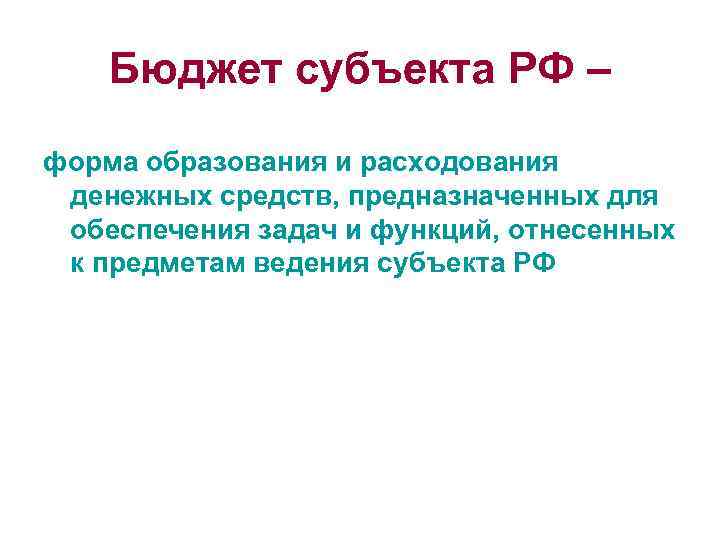 Бюджет субъекта РФ –

форма образования и расходования денежных средств, предназначенных для обеспечения задач и функций, отнесенных к предметам ведения субъекта РФ